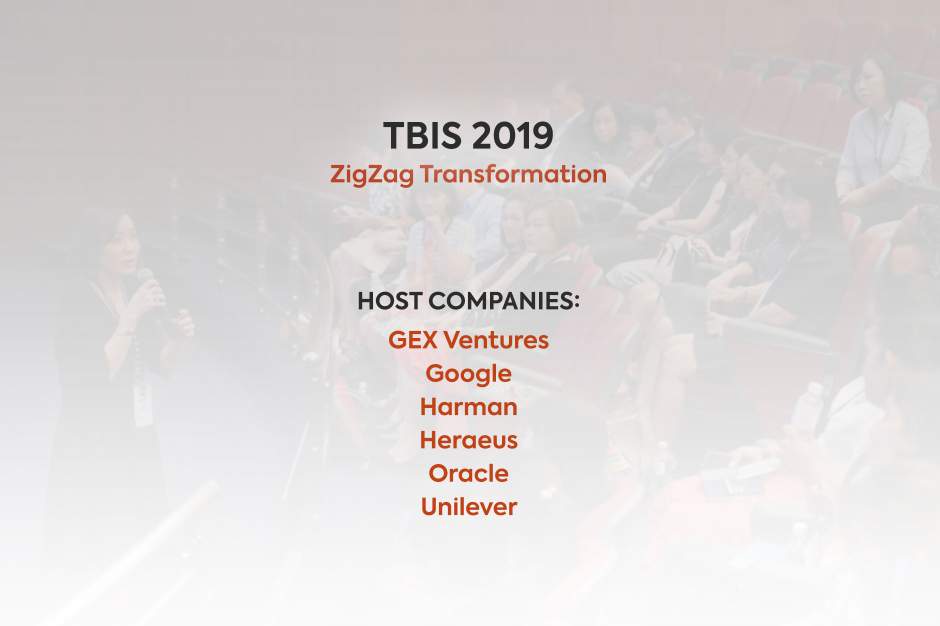 TBIS 2019
ZigZag Transformation

HOST COMPANIES:
GEX Ventures
Google
Harman
Heraeus
Oracle
Unilever